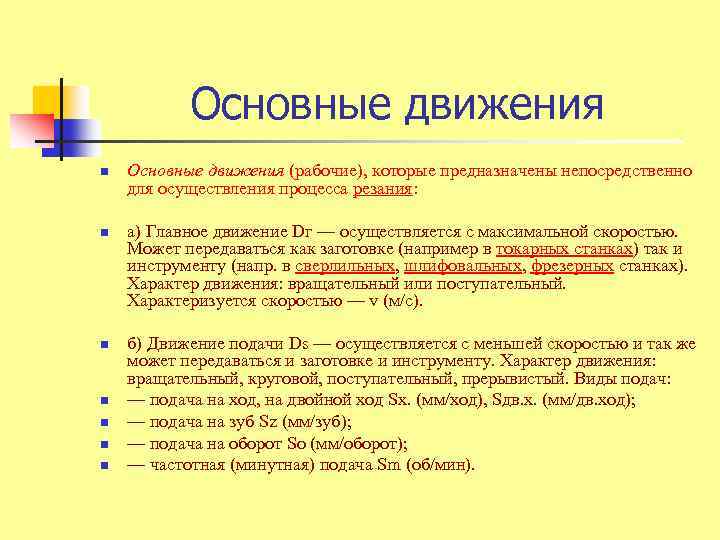 Основные движения

Основные движения (рабочие), которые предназначены непосредственно для осуществления процесса резания:

а) Главное движение Dr — осуществляется с максимальной скоростью. Может передаваться как заготовке (например в токарных станках) так и инструменту (напр. в сверлильных, шлифовальных, фрезерных станках). Характер движения: вращательный или поступательный. Характеризуется скоростью — v (м/с).

б) Движение подачи Ds — осуществляется с меньшей скоростью и так же может передаваться и заготовке и инструменту. Характер движения: вращательный, круговой, поступательный, прерывистый. Виды подач:

— подача на ход, на двойной ход Sx. (мм/ход), Sдв.х. (мм/дв.ход);

— подача на зуб Sz (мм/зуб);

— подача на оборот So (мм/оборот);

— частотная (минутная) подача Sm (об/мин).